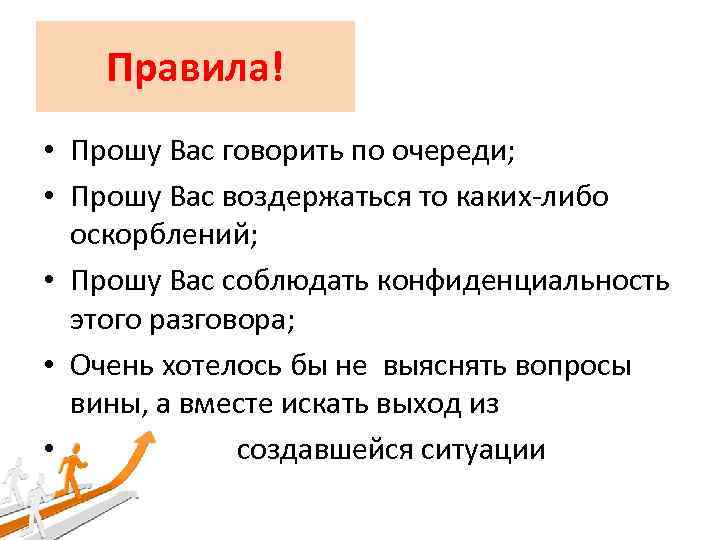 Правила!

• Прошу Вас говорить по очереди;
• Прошу Вас воздержаться то каких-либо оскорблений;
• Прошу Вас соблюдать конфиденциальность этого разговора;
• Очень хотелось бы не выяснять вопросы вины, а вместе искать выход из
• создавшейся ситуации